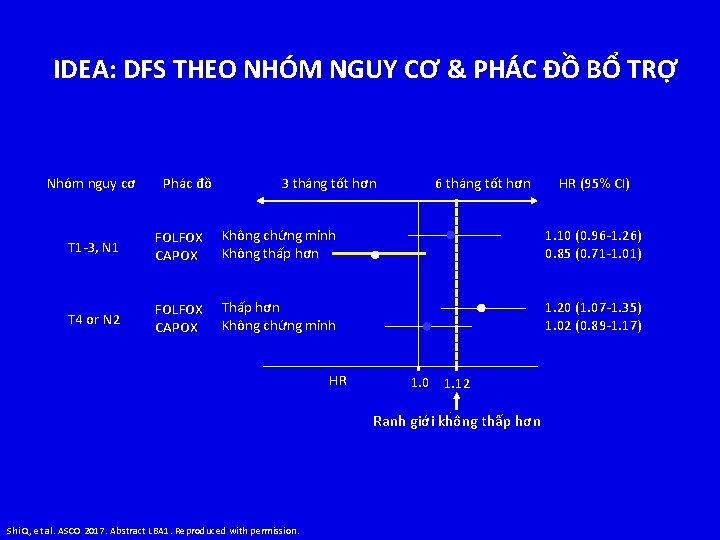 IDEA: DFS THEO NHÓM NGUY CƠ & PHÁC ĐỒ BỔ TRỢ

Nhóm nguy cơ Phác đồ 3 tháng tốt hơn 6 tháng tốt hơn HR (95% CI)

T1-3, N1 FOLFOX Không chứng minh 1.10 (0.96-1.26)
CAPOX Không thấp hơn 0.85 (0.71-1.01)

T4 or N2 FOLFOX Thấp hơn 1.20 (1.07-1.35)
CAPOX Không chứng minh 1.02 (0.89-1.17)

HR 1.0 1.12

Ranh giới không thấp hơn

ShiQ, et al. ASCO 2017. Abstract LBA1. Reproduced with permission.